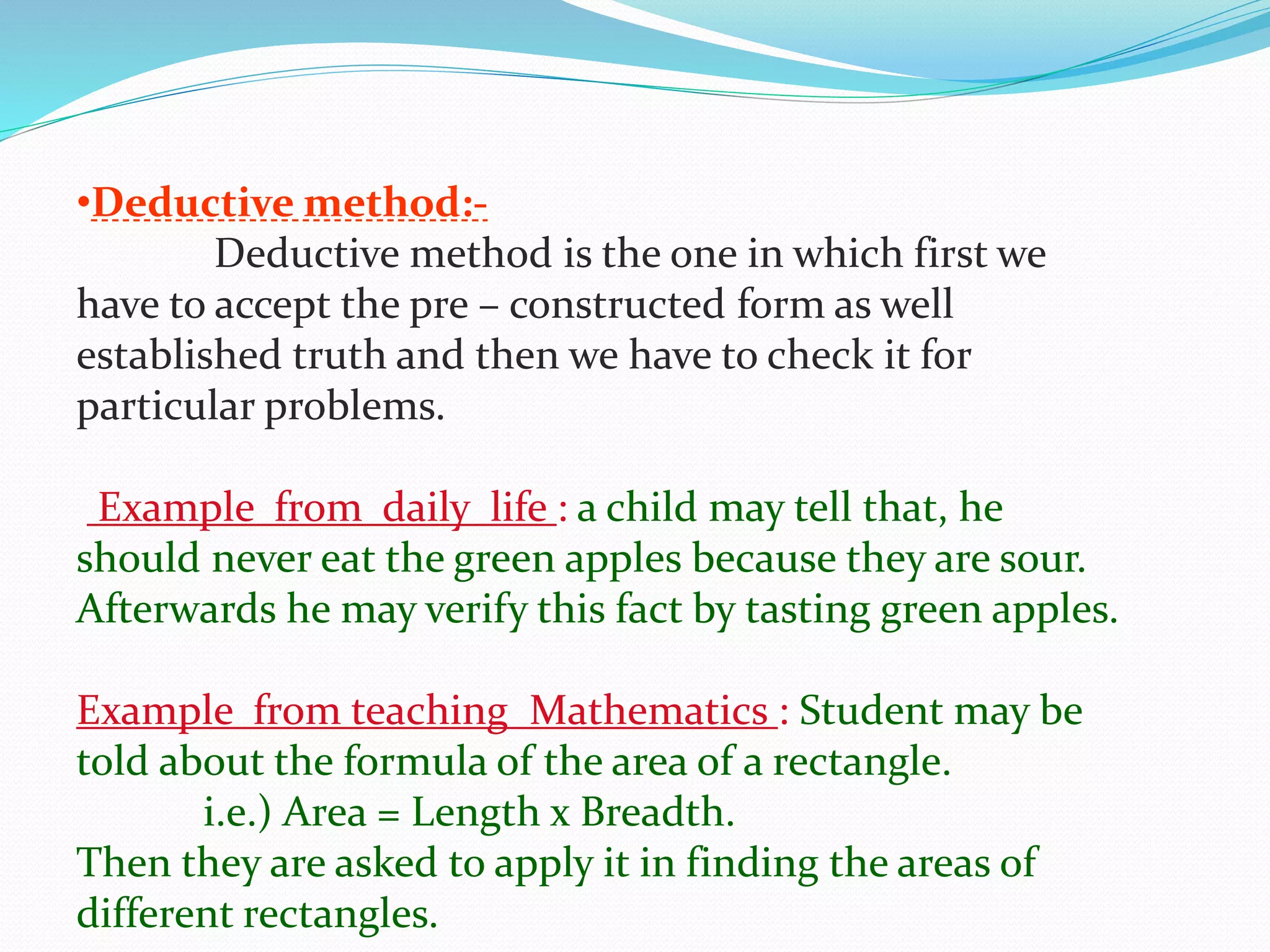 •Deductive method:-

Deductive method is the one in which first we have to accept the pre – constructed form as well established truth and then we have to check it for particular problems.

Example from daily life : a child may tell that, he should never eat the green apples because they are sour. Afterwards he may verify this fact by tasting green apples.

Example from teaching Mathematics : Student may be told about the formula of the area of a rectangle.

i.e.) Area = Length x Breadth.

Then they are asked to apply it in finding the areas of different rectangles.